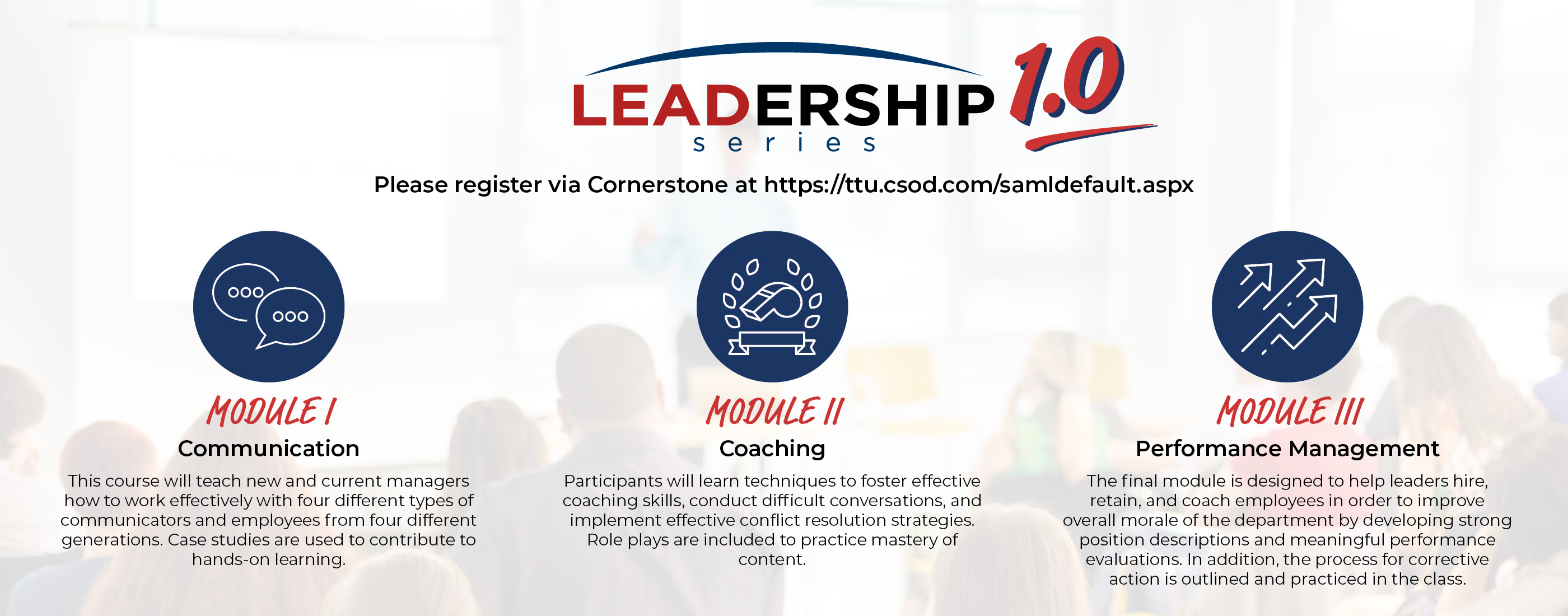 LEADERSHIP 1.0
series

Please register via Cornerstone at https://ttu.csod.com/samldefault.aspx

MODULE I
Communication
This course will teach new and current managers how to work effectively with four different types of communicators and employees from four different generations. Case studies are used to contribute to hands-on learning.

MODULE II
Coaching
Participants will learn techniques to foster effective coaching skills, conduct difficult conversations, and implement effective conflict resolution strategies. Role plays are included to practice mastery of content.

MODULE III
Performance Management
The final module is designed to help leaders hire, retain, and coach employees in order to improve overall morale of the department by developing strong position descriptions and meaningful performance evaluations. In addition, the process for corrective action is outlined and practiced in the class.